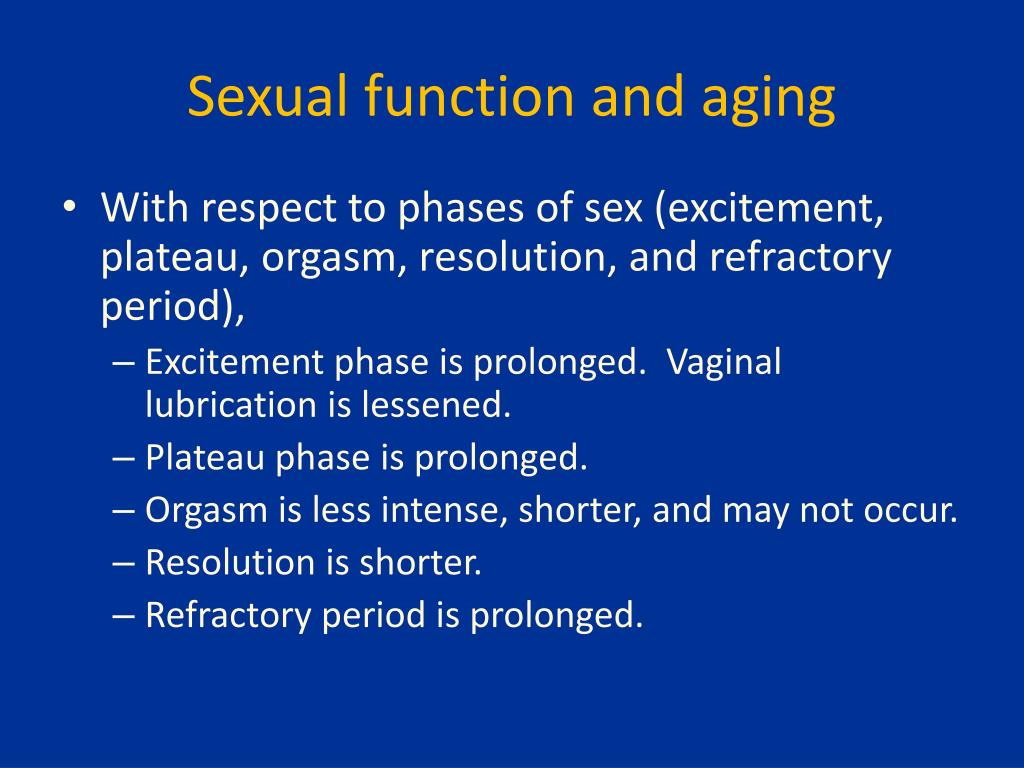 Sexual function and aging

• With respect to phases of sex (excitement, plateau, orgasm, resolution, and refractory period),
  – Excitement phase is prolonged. Vaginal lubrication is lessened.
  – Plateau phase is prolonged.
  – Orgasm is less intense, shorter, and may not occur.
  – Resolution is shorter.
  – Refractory period is prolonged.